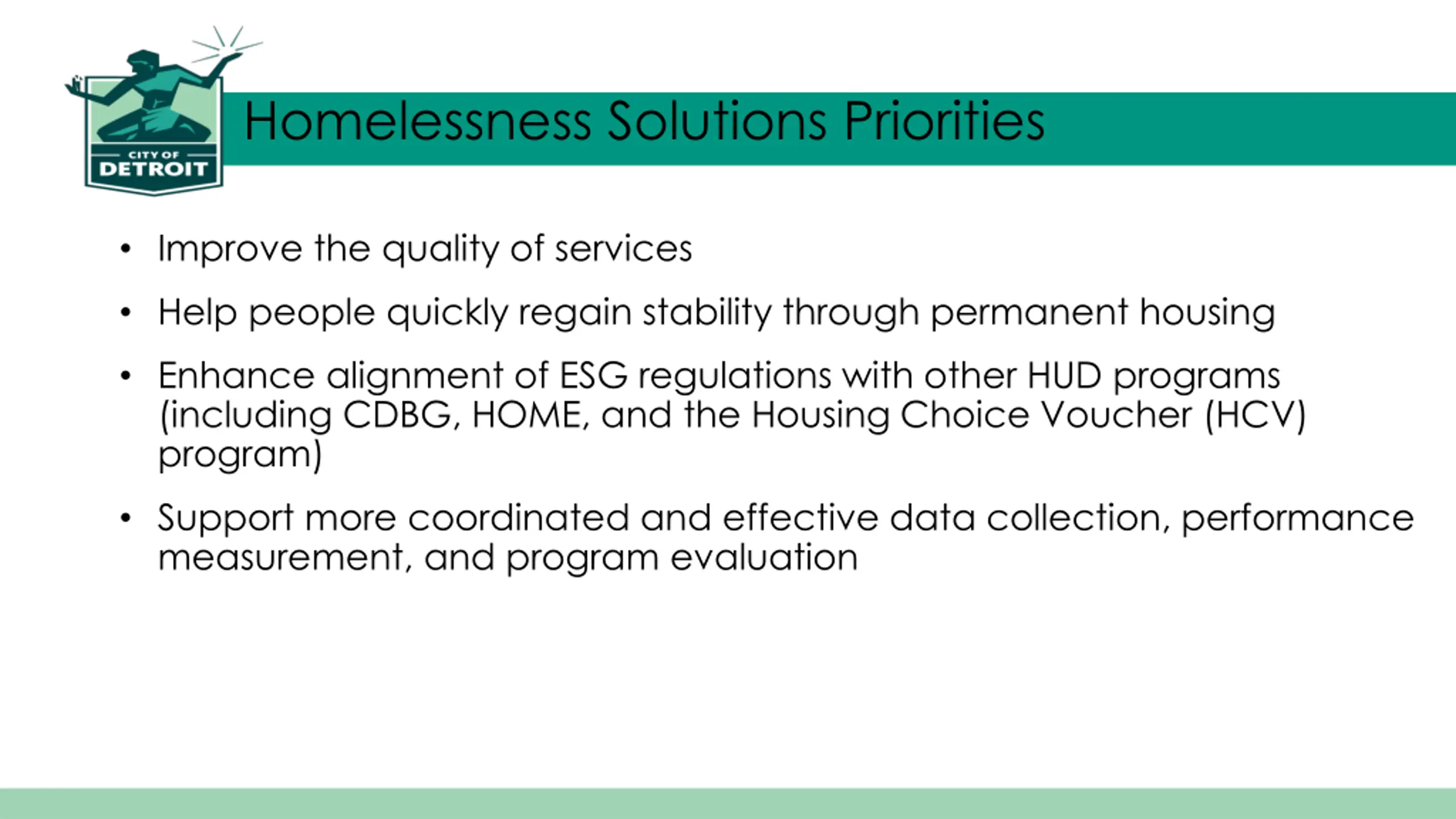 CITY OF
DETROIT

Homelessness Solutions Priorities

• Improve the quality of services

• Help people quickly regain stability through permanent housing

• Enhance alignment of ESG regulations with other HUD programs (including CDBG, HOME, and the Housing Choice Voucher (HCV) program)

• Support more coordinated and effective data collection, performance measurement, and program evaluation